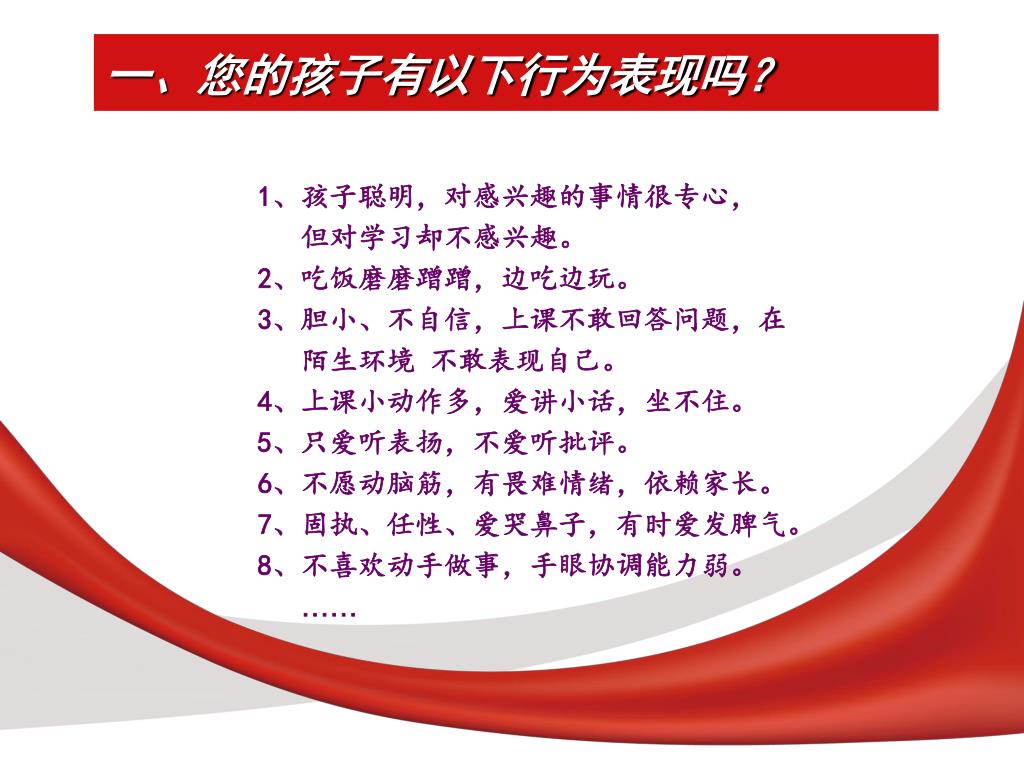 一、您的孩子有以下行为表现吗？

1、孩子聪明，对感兴趣的事情很专心，但对学习却不感兴趣。
2、吃饭磨磨蹭蹭，边吃边玩。
3、胆小、不自信，上课不敢回答问题，在陌生环境 不敢表现自己。
4、上课小动作多，爱讲小话，坐不住。
5、只爱听表扬，不爱听批评。
6、不愿动脑筋，有畏难情绪，依赖家长。
7、固执、任性、爱哭鼻子，有时爱发脾气。
8、不喜欢动手做事，手眼协调能力弱。
……